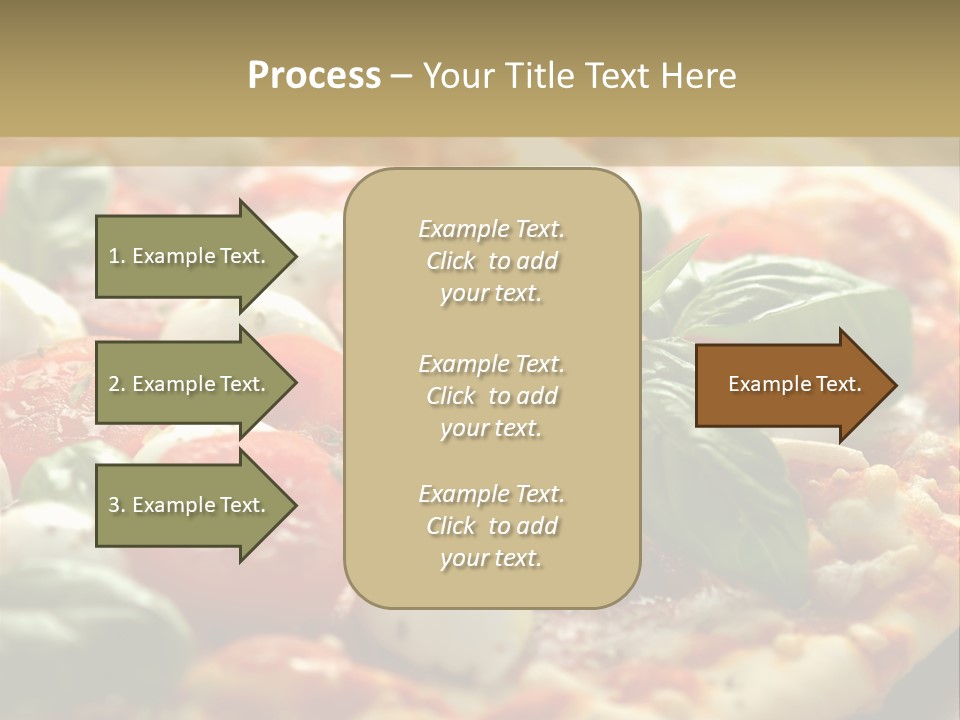 Process – Your Title Text Here

1. Example Text.

2. Example Text.

3. Example Text.

Example Text. Click to add your text.

Example Text. Click to add your text.

Example Text. Click to add your text.

Example Text.